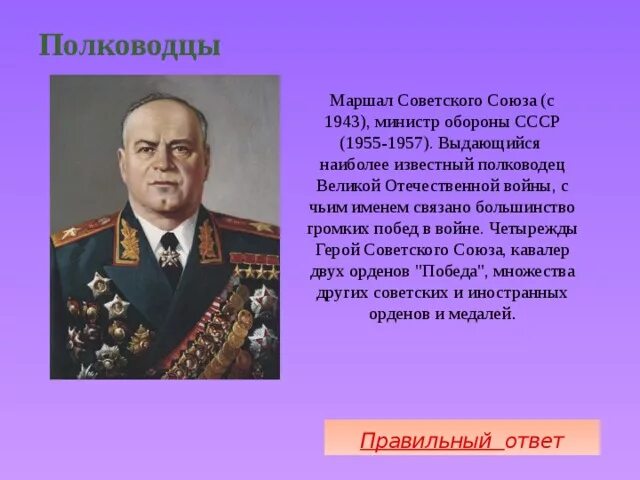 Полководцы

Маршал Советского Союза (с 1943), министр обороны СССР (1955-1957). Выдающийся наиболее известный полководец Великой Отечественной войны, с чьим именем связано большинство громких побед в войне. Четырежды Герой Советского Союза, кавалер двух орденов "Победа", множества других советских и иностранных орденов и медалей.

Правильный ответ